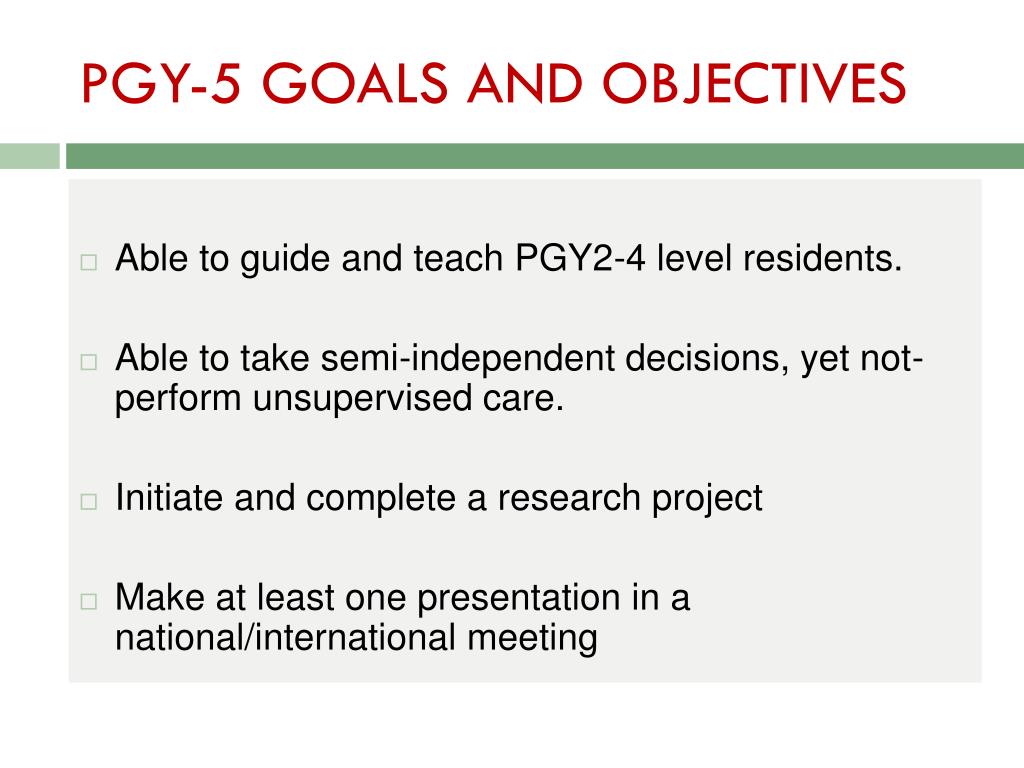 PGY-5 GOALS AND OBJECTIVES

□ Able to guide and teach PGY2-4 level residents.

□ Able to take semi-independent decisions, yet not-perform unsupervised care.

□ Initiate and complete a research project

□ Make at least one presentation in a national/international meeting